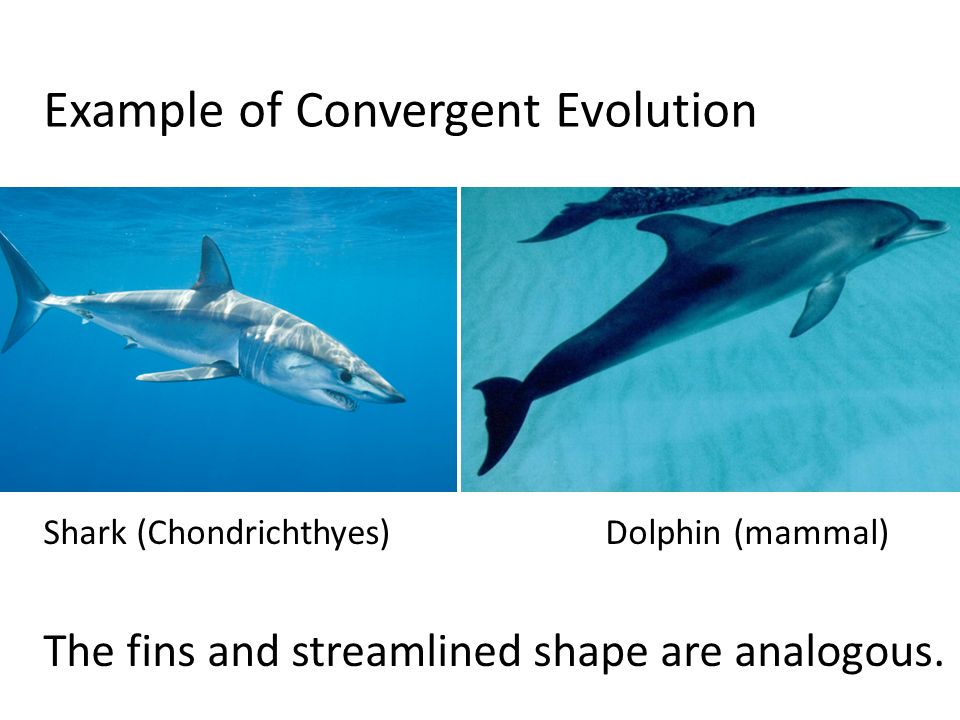 Example of Convergent Evolution

Shark (Chondrichthyes)

Dolphin (mammal)

The fins and streamlined shape are analogous.